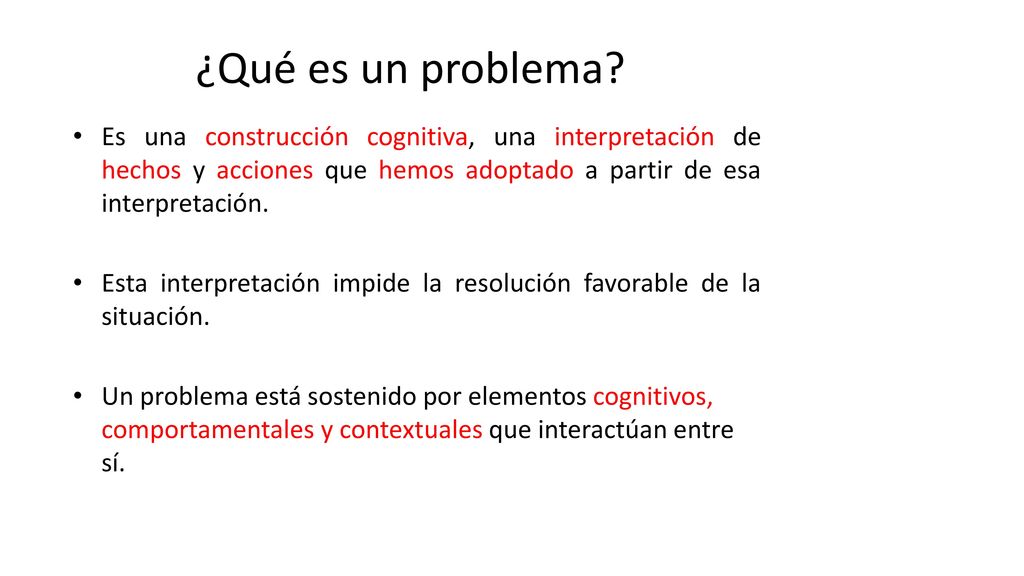 ¿Qué es un problema?

• Es una construcción cognitiva, una interpretación de hechos y acciones que hemos adoptado a partir de esa interpretación.

• Esta interpretación impide la resolución favorable de la situación.

• Un problema está sostenido por elementos cognitivos, comportamentales y contextuales que interactúan entre sí.